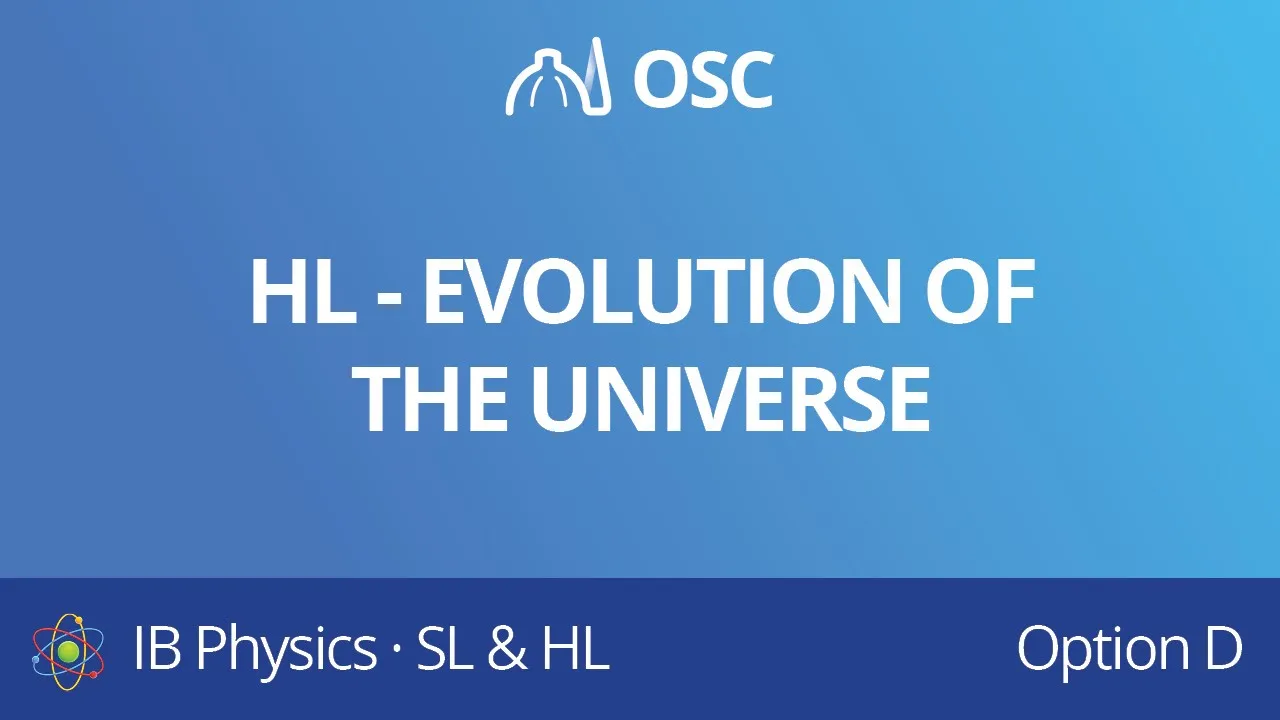 OSC

HL - EVOLUTION OF THE UNIVERSE

IB Physics · SL & HL

Option D